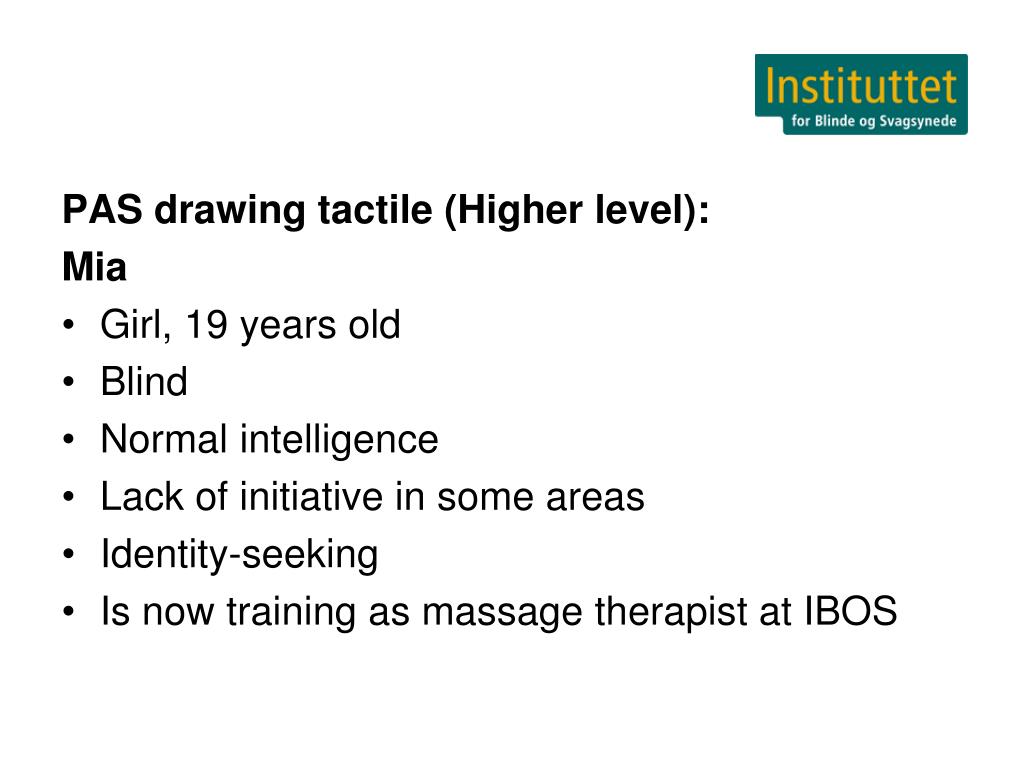 Instituttet
for Blinde og Svagsynede

PAS drawing tactile (Higher level):
Mia
• Girl, 19 years old
• Blind
• Normal intelligence
• Lack of initiative in some areas
• Identity-seeking
• Is now training as massage therapist at IBOS